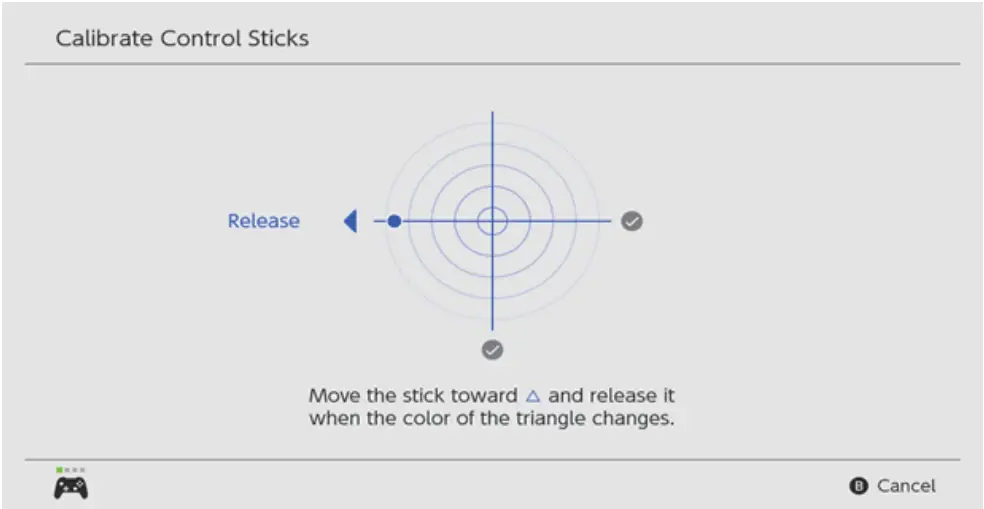 Calibrate Control Sticks

Release

Move the stick toward △ and release it when the color of the triangle changes.

Ⓑ Cancel